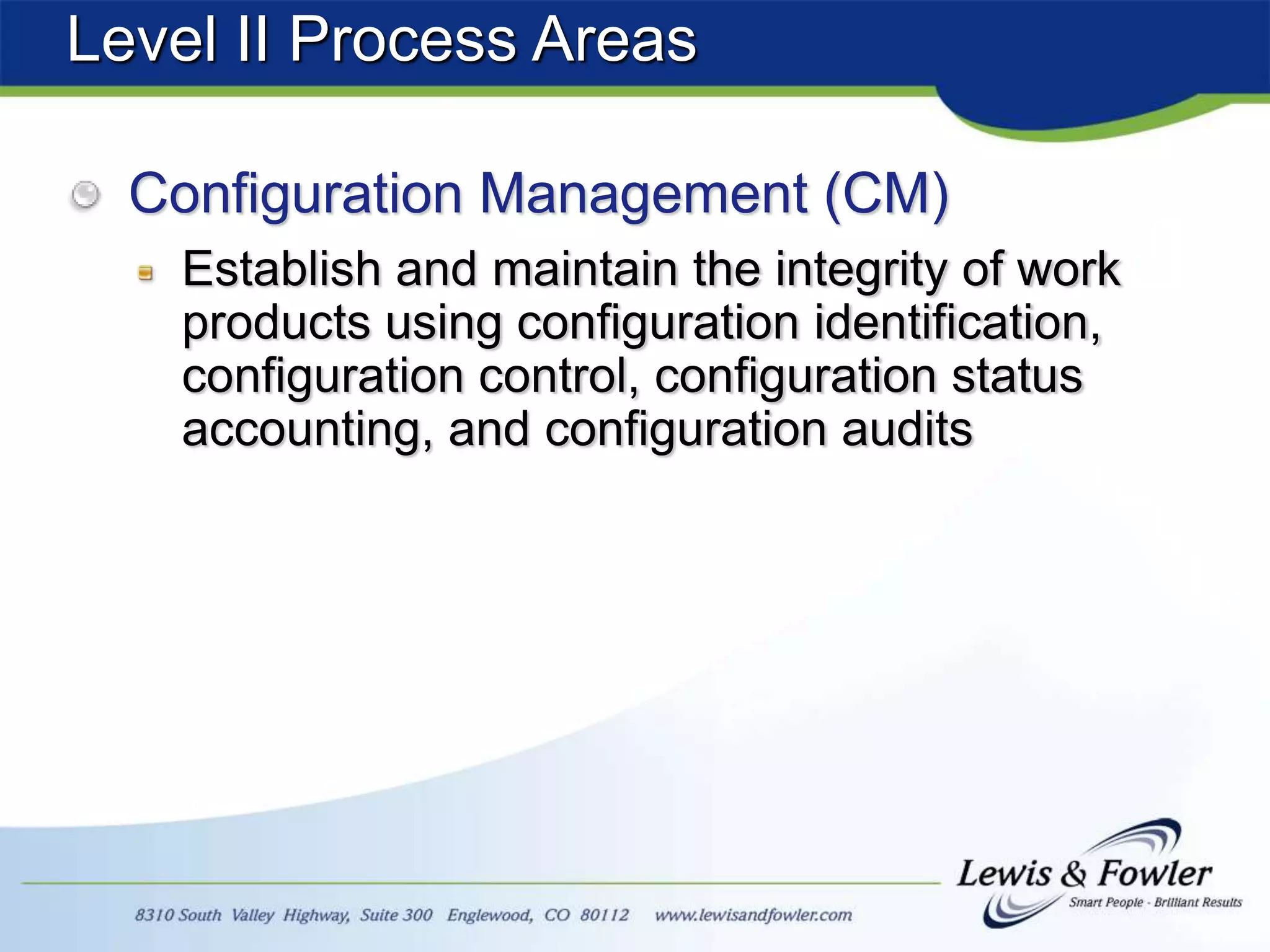 Level II Process Areas

Configuration Management (CM)

Establish and maintain the integrity of work products using configuration identification, configuration control, configuration status accounting, and configuration audits

8310 South Valley Highway, Suite 300 Englewood, CO 80112 www.lewisandfowler.com

Lewis & Fowler
Smart People - Brilliant Results